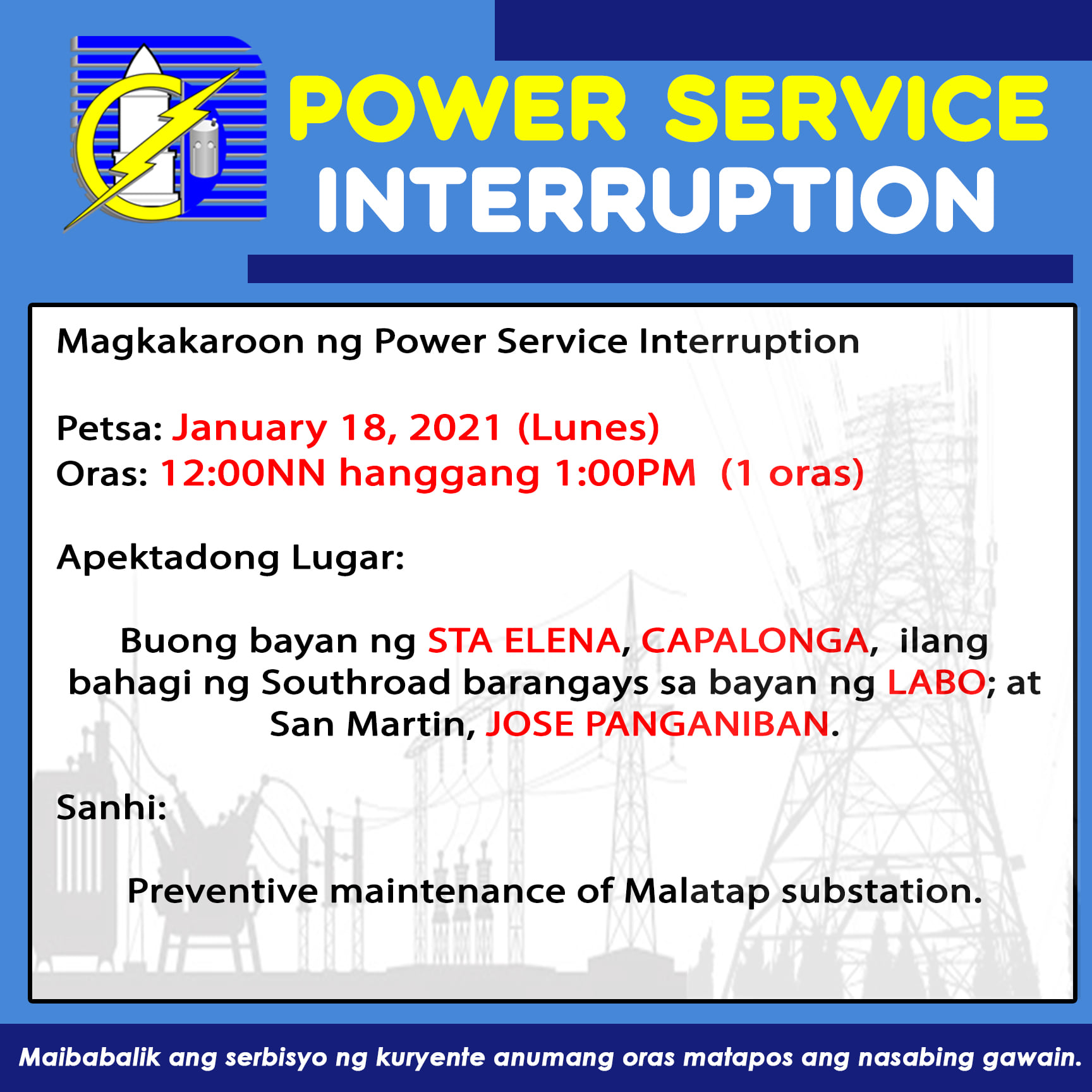 POWER SERVICE INTERRUPTION

Magkakaroon ng Power Service Interruption

Petsa: January 18, 2021 (Lunes)
Oras: 12:00NN hanggang 1:00PM (1 oras)

Apektadong Lugar:

Buong bayan ng STA ELENA, CAPALONGA, ilang bahagi ng Southroad barangays sa bayan ng LABO; at San Martin, JOSE PANGANIBAN.

Sanhi:

Preventive maintenance of Malatap substation.

Maibabalik ang serbisyo ng kuryente anumang oras matapos ang nasabing gawain.